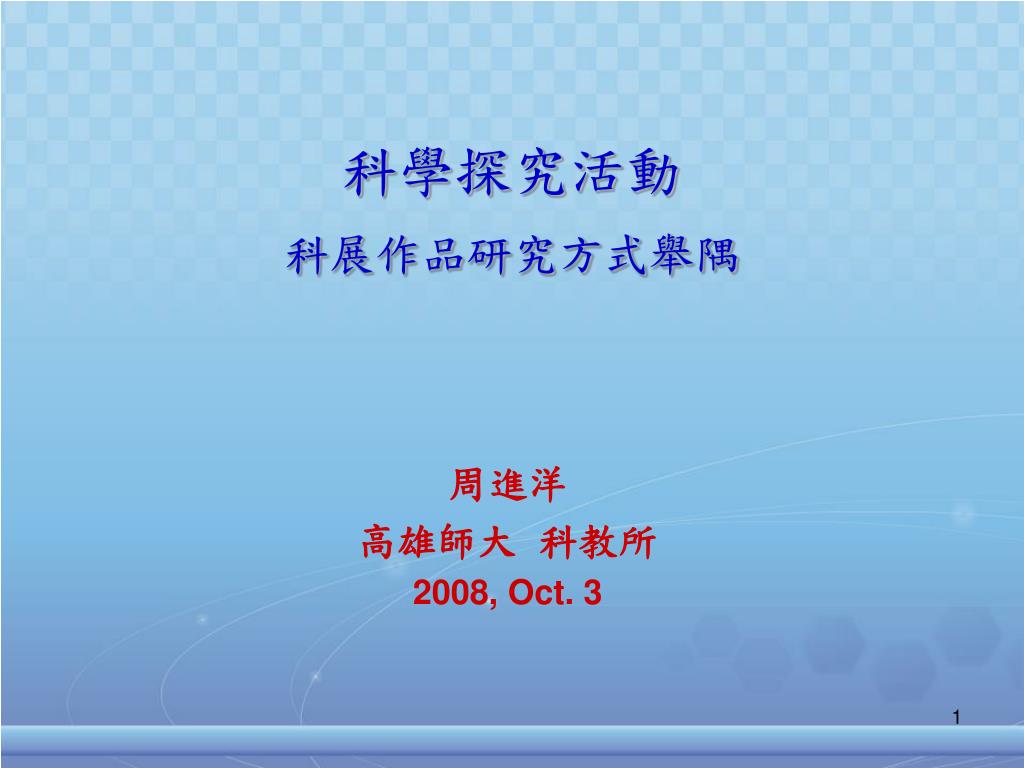 科學探究活動

科展作品研究方式舉隅

周進洋

高雄師大 科教所

2008, Oct. 3

1